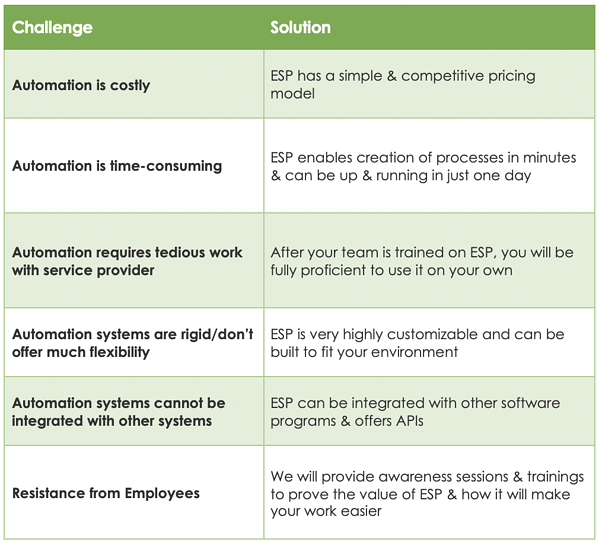 | Challenge | Solution |
|---|---|
| Automation is costly | ESP has a simple & competitive pricing model |
| Automation is time-consuming | ESP enables creation of processes in minutes & can be up & running in just one day |
| Automation requires tedious work with service provider | After your team is trained on ESP, you will be fully proficient to use it on your own |
| Automation systems are rigid/don't offer much flexibility | ESP is very highly customizable and can be built to fit your environment |
| Automation systems cannot be integrated with other systems | ESP can be integrated with other software programs & offers APIs |
| Resistance from Employees | We will provide awareness sessions & trainings to prove the value of ESP & how it will make your work easier |